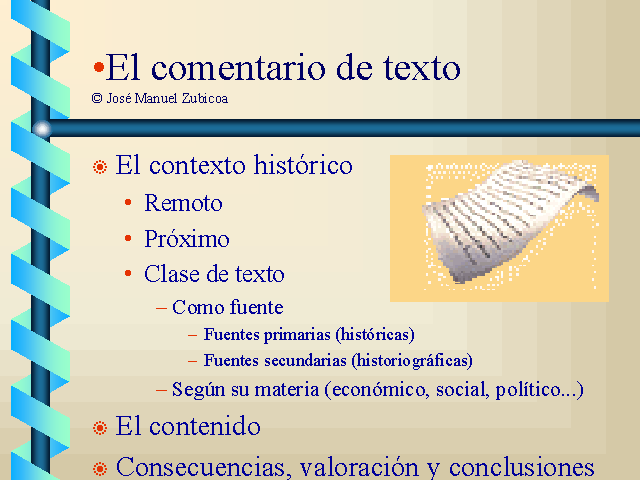 •El comentario de texto
© José Manuel Zubicoa

El contexto histórico
• Remoto
• Próximo
• Clase de texto
– Como fuente
– Fuentes primarias (históricas)
– Fuentes secundarias (historiográficas)
– Según su materia (económico, social, político...)

El contenido

Consecuencias, valoración y conclusiones